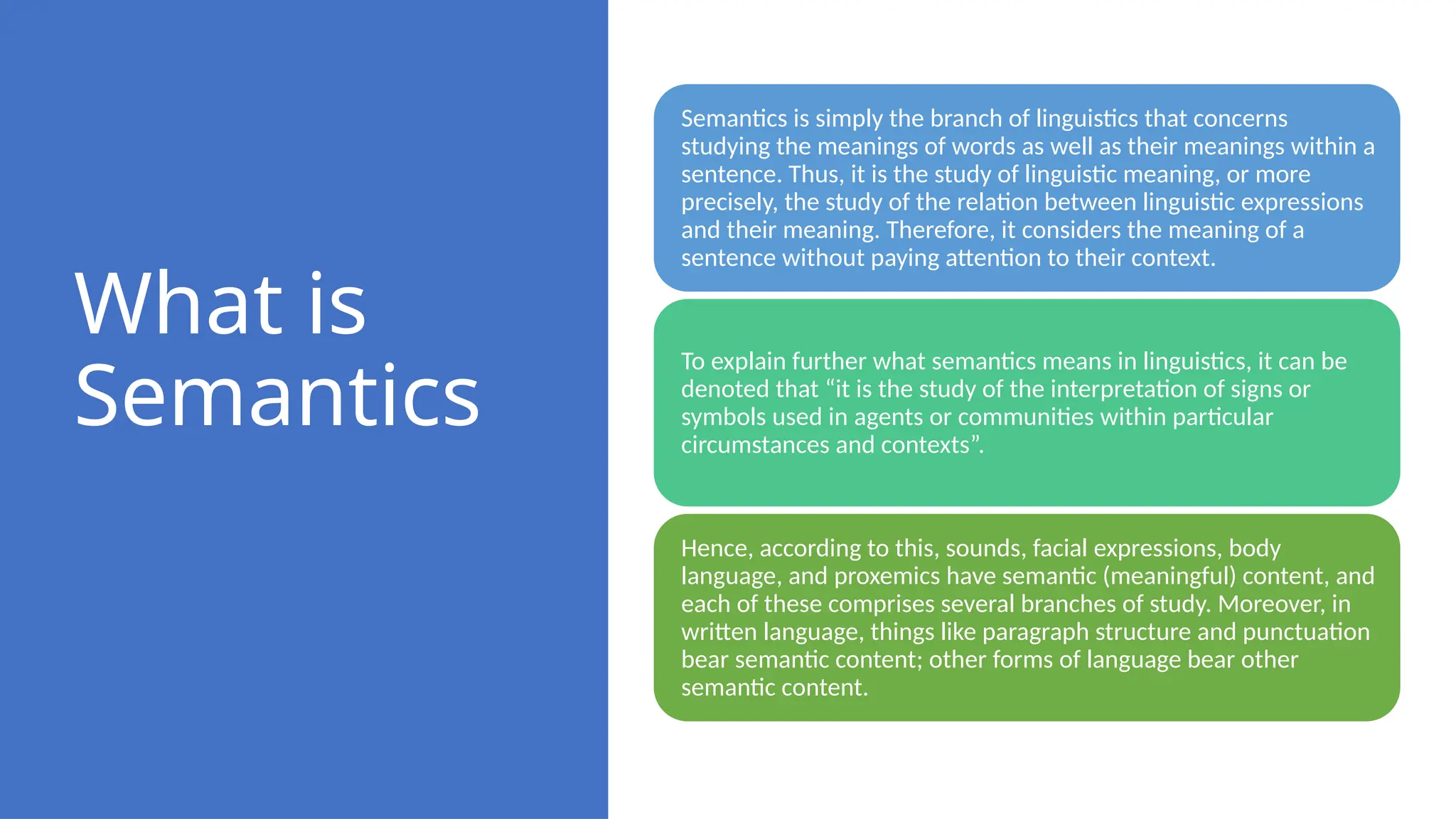 What is Semantics

Semantics is simply the branch of linguistics that concerns studying the meanings of words as well as their meanings within a sentence. Thus, it is the study of linguistic meaning, or more precisely, the study of the relation between linguistic expressions and their meaning. Therefore, it considers the meaning of a sentence without paying attention to their context.

To explain further what semantics means in linguistics, it can be denoted that “it is the study of the interpretation of signs or symbols used in agents or communities within particular circumstances and contexts”.

Hence, according to this, sounds, facial expressions, body language, and proxemics have semantic (meaningful) content, and each of these comprises several branches of study. Moreover, in written language, things like paragraph structure and punctuation bear semantic content; other forms of language bear other semantic content.